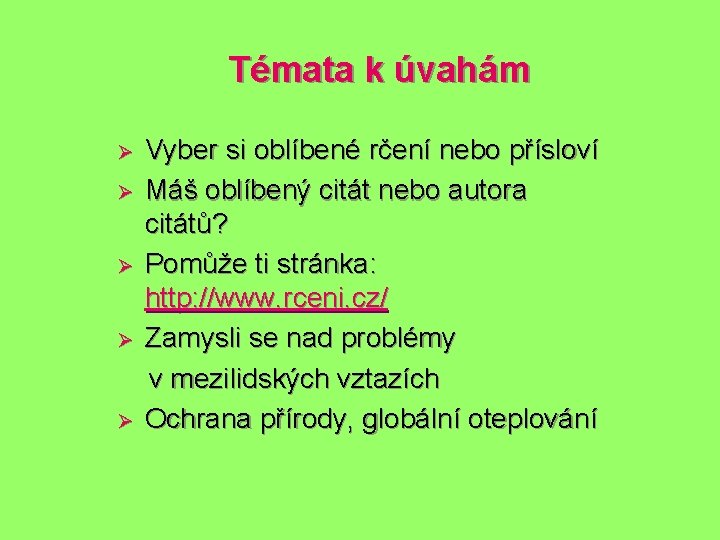 Témata k úvahám

➢ Vyber si oblíbené rčení nebo přísloví
➢ Máš oblíbený citát nebo autora citátů?
➢ Pomůže ti stránka: http://www.rceni.cz/
➢ Zamysli se nad problémy v mezilidských vztazích
➢ Ochrana přírody, globální oteplování